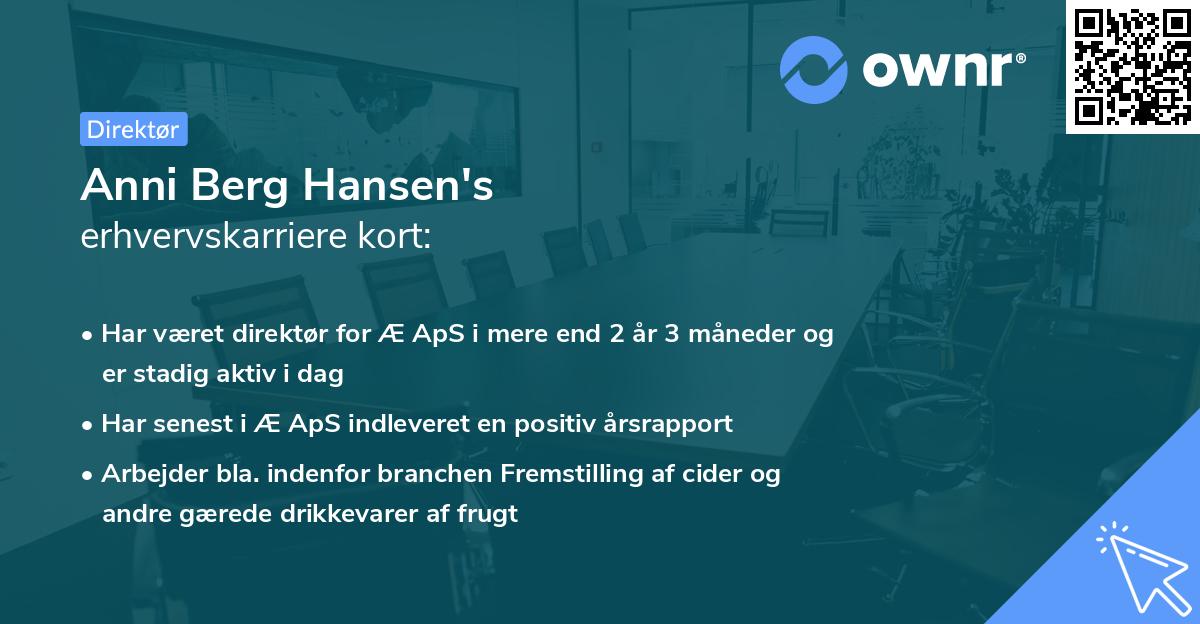 ownr®

Direktør

Anni Berg Hansen's
erhvervskarriere kort:

• Har været direktør for Æ ApS i mere end 2 år 3 måneder og er stadig aktiv i dag

• Har senest i Æ ApS indleveret en positiv årsrapport

• Arbejder bla. indenfor branchen Fremstilling af cider og andre gærede drikkevarer af frugt